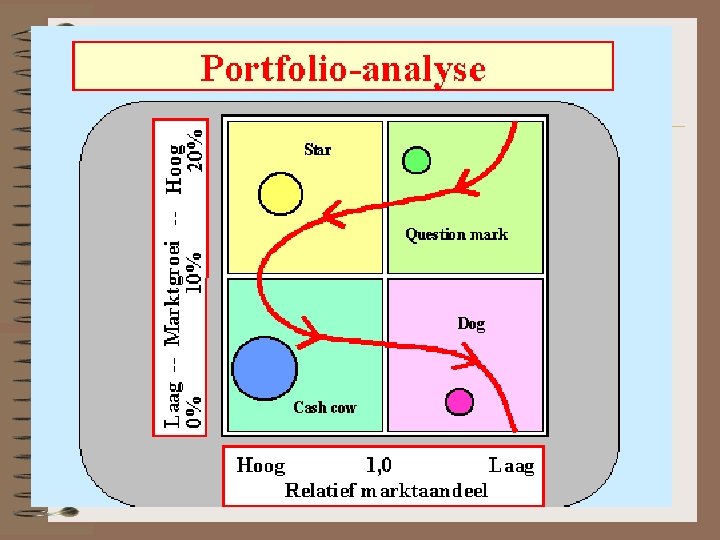 Portfolio-analyse

Laag -- Marktgroei -- Hoog
0% 10% 20%

Star

Question mark

Cash cow

Dog

Hoog 1,0 Laag
Relatief marktaandeel